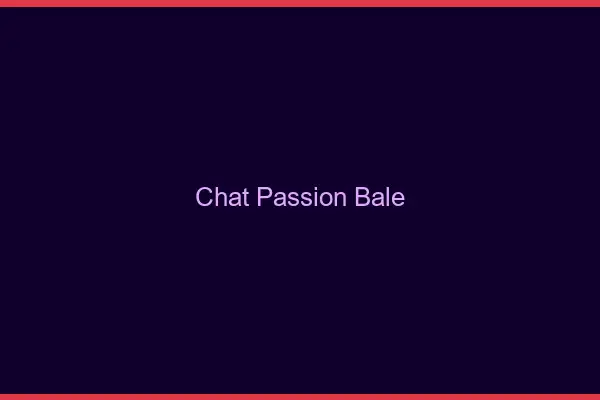 Chat Passion Bale